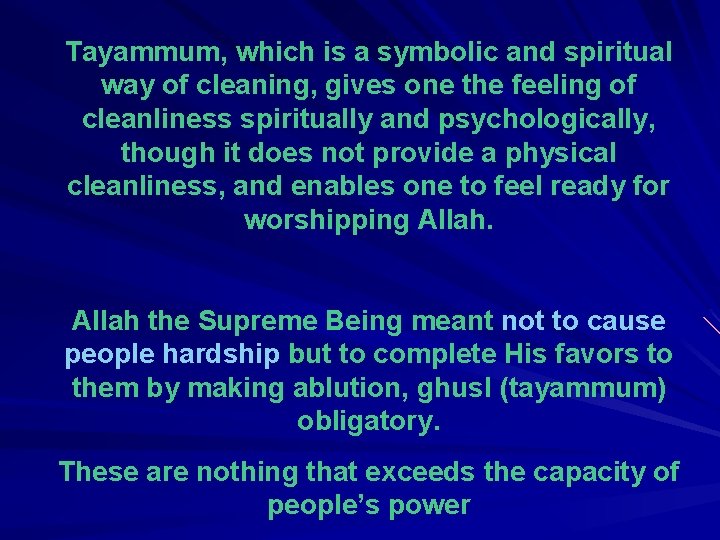 Tayammum, which is a symbolic and spiritual way of cleaning, gives one the feeling of cleanliness spiritually and psychologically, though it does not provide a physical cleanliness, and enables one to feel ready for worshipping Allah.

Allah the Supreme Being meant not to cause people hardship but to complete His favors to them by making ablution, ghusl (tayammum) obligatory.

These are nothing that exceeds the capacity of people's power